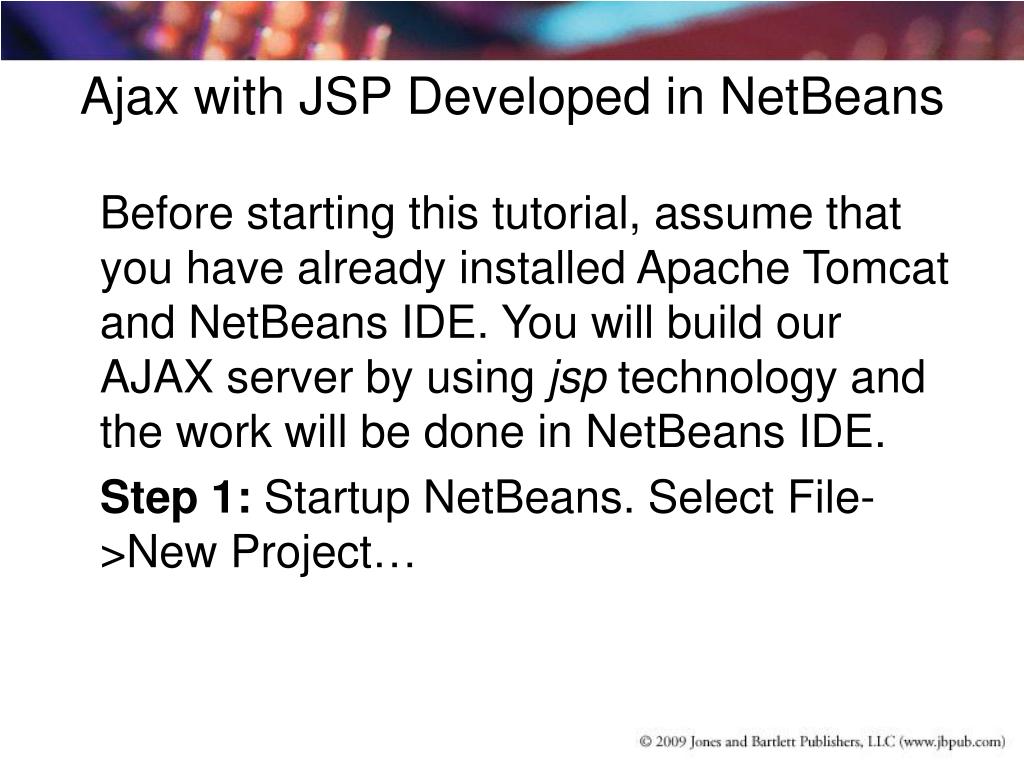 Ajax with JSP Developed in NetBeans

Before starting this tutorial, assume that you have already installed Apache Tomcat and NetBeans IDE. You will build our AJAX server by using jsp technology and the work will be done in NetBeans IDE.

Step 1: Startup NetBeans. Select File->New Project…

© 2009 Jones and Bartlett Publishers, LLC (www.jbpub.com)